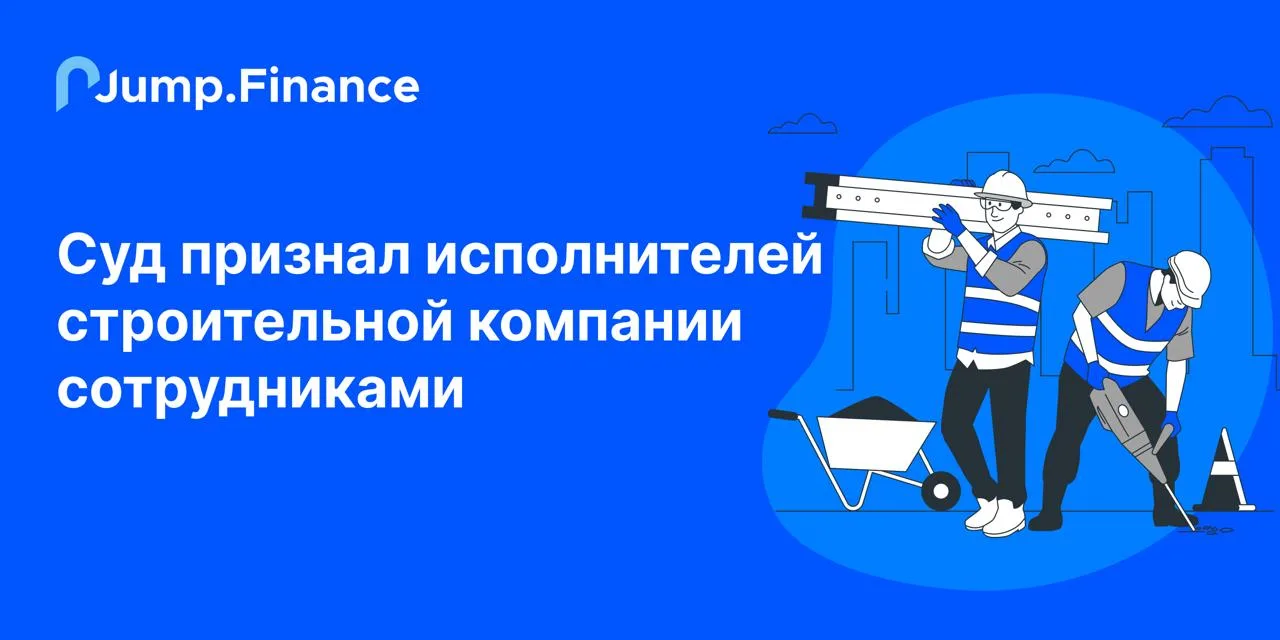 Jump.Finance

Суд признал исполнителей строительной компании сотрудниками